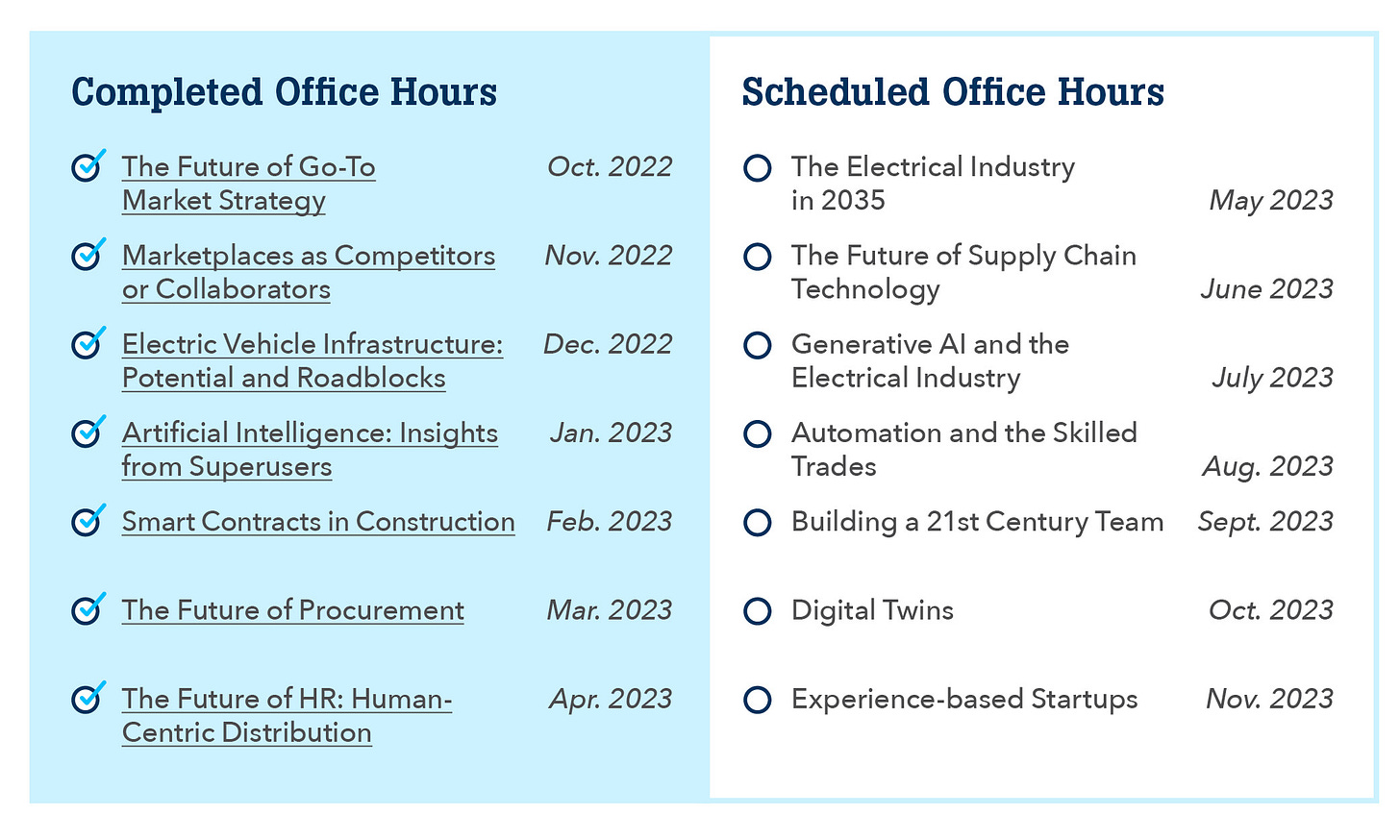 Completed Office Hours

The Future of Go-To Market Strategy Oct. 2022

Marketplaces as Competitors or Collaborators Nov. 2022

Electric Vehicle Infrastructure: Potential and Roadblocks Dec. 2022

Artificial Intelligence: Insights from Superusers Jan. 2023

Smart Contracts in Construction Feb. 2023

The Future of Procurement Mar. 2023

The Future of HR: Human-Centric Distribution Apr. 2023

Scheduled Office Hours

The Electrical Industry in 2035 May 2023

The Future of Supply Chain Technology June 2023

Generative AI and the Electrical Industry July 2023

Automation and the Skilled Trades Aug. 2023

Building a 21st Century Team Sept. 2023

Digital Twins Oct. 2023

Experience-based Startups Nov. 2023